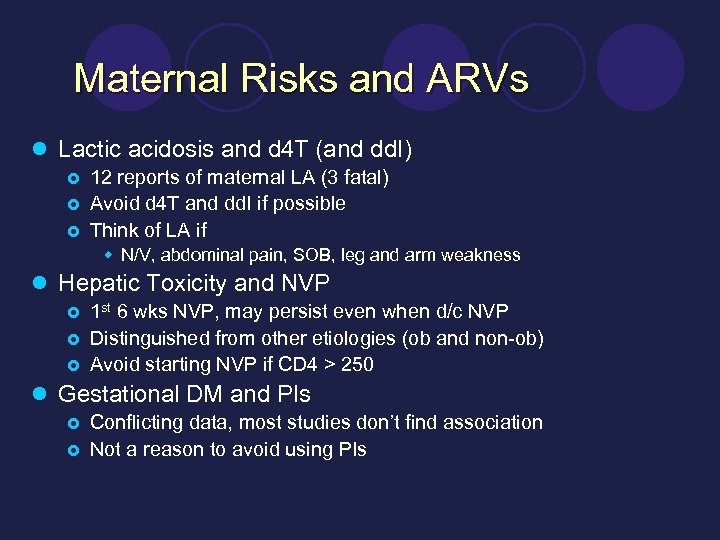 Maternal Risks and ARVs

- Lactic acidosis and d4T (and ddI)
  - 12 reports of maternal LA (3 fatal)
  - Avoid d4T and ddI if possible
  - Think of LA if
    - N/V, abdominal pain, SOB, leg and arm weakness
- Hepatic Toxicity and NVP
  - 1$^{st}$ 6 wks NVP, may persist even when d/c NVP
  - Distinguished from other etiologies (ob and non-ob)
  - Avoid starting NVP if CD4 > 250
- Gestational DM and PIs
  - Conflicting data, most studies don't find association
  - Not a reason to avoid using PIs